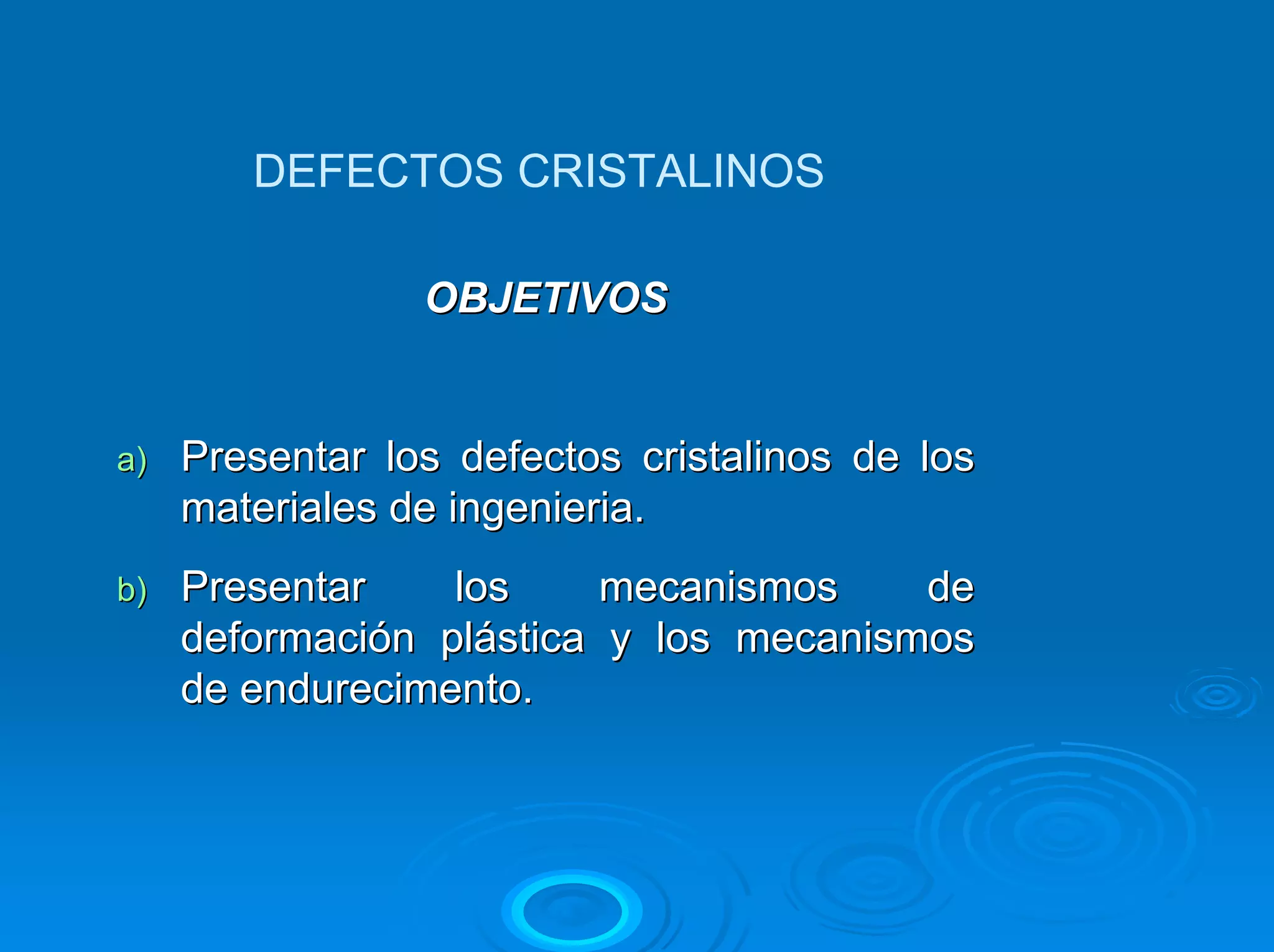 DEFECTOS CRISTALINOS

OBJETIVOS

a) Presentar los defectos cristalinos de los materiales de ingenieria.

b) Presentar los mecanismos de deformación plástica y los mecanismos de endurecimento.